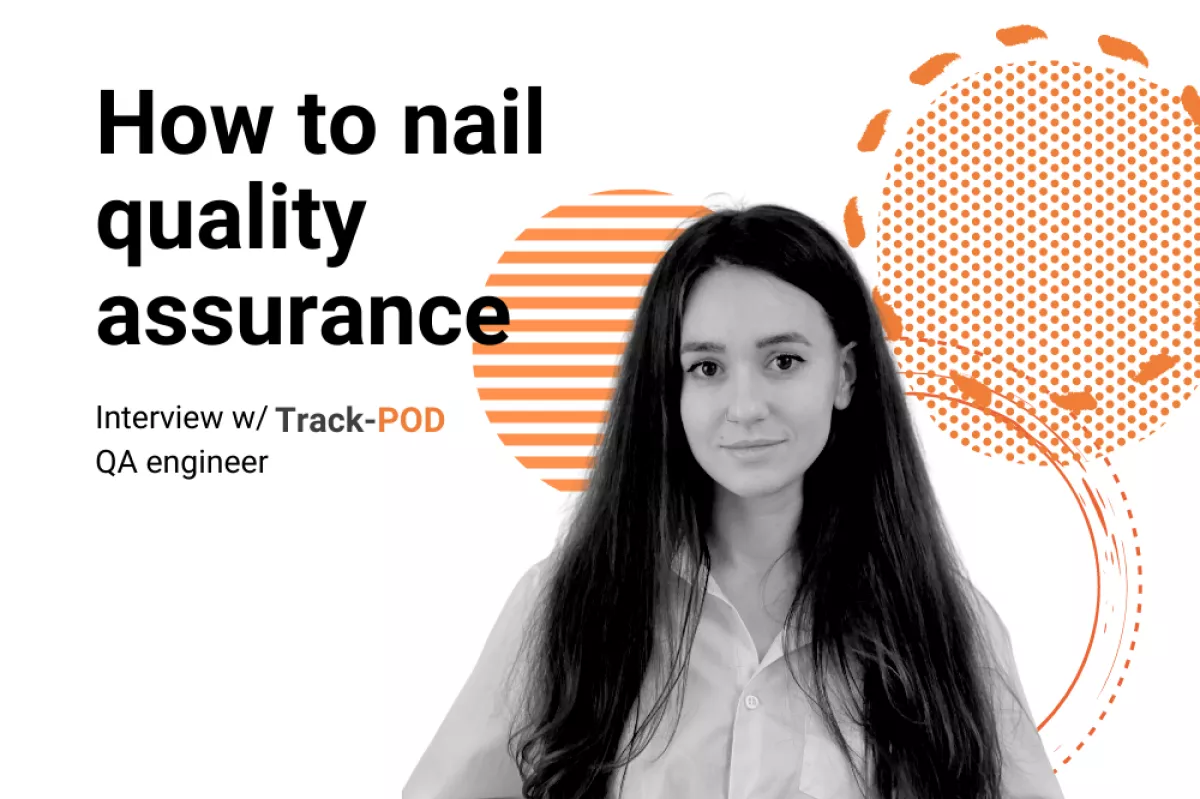 How to nail quality assurance

Interview w/ Track-POD QA engineer